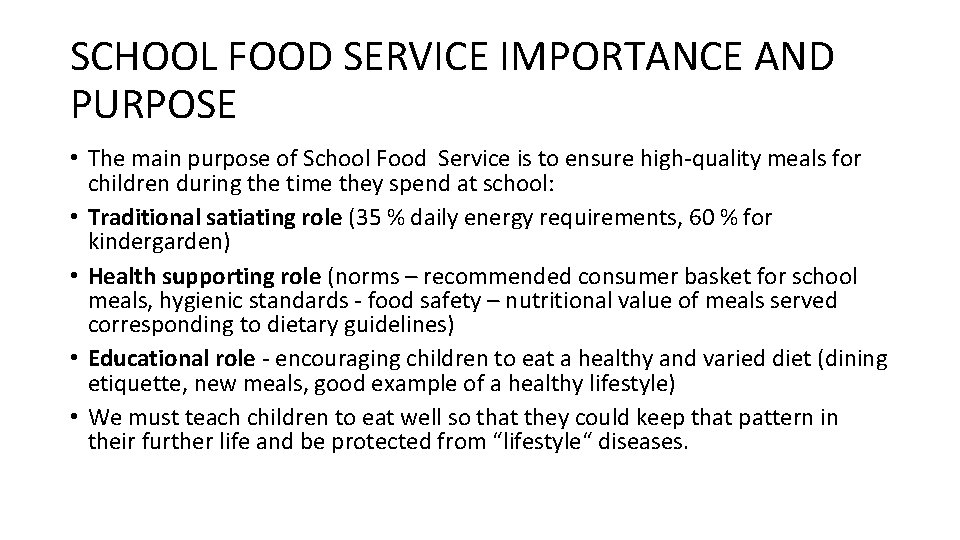 SCHOOL FOOD SERVICE IMPORTANCE AND PURPOSE

• The main purpose of School Food Service is to ensure high-quality meals for children during the time they spend at school:
• Traditional satiating role (35 % daily energy requirements, 60 % for kindergarden)
• Health supporting role (norms – recommended consumer basket for school meals, hygienic standards - food safety – nutritional value of meals served corresponding to dietary guidelines)
• Educational role - encouraging children to eat a healthy and varied diet (dining etiquette, new meals, good example of a healthy lifestyle)
• We must teach children to eat well so that they could keep that pattern in their further life and be protected from "lifestyle" diseases.